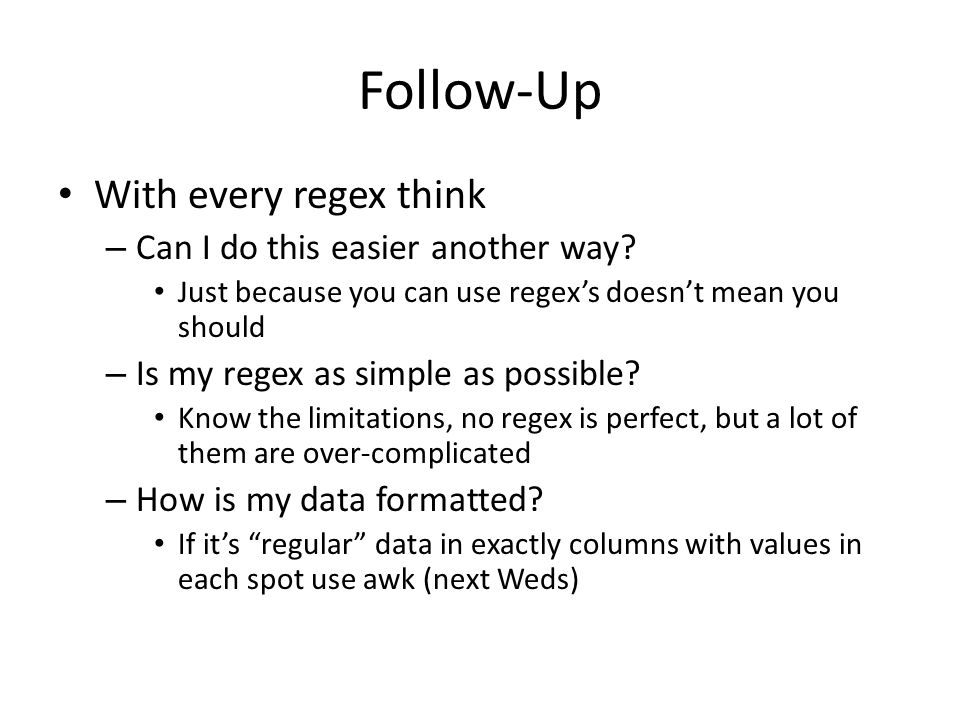 Follow-Up

• With every regex think
– Can I do this easier another way?
• Just because you can use regex’s doesn’t mean you should
– Is my regex as simple as possible?
• Know the limitations, no regex is perfect, but a lot of them are over-complicated
– How is my data formatted?
• If it’s “regular” data in exactly columns with values in each spot use awk (next Weds)